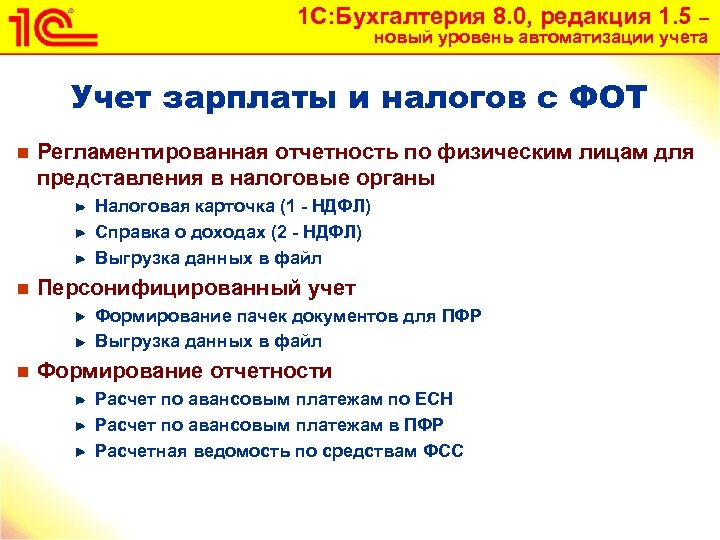 1С

1С:Бухгалтерия 8.0, редакция 1.5 – новый уровень автоматизации учета

Учет зарплаты и налогов с ФОТ

Регламентированная отчетность по физическим лицам для представления в налоговые органы

Налоговая карточка (1 - НДФЛ)

Справка о доходах (2 - НДФЛ)

Выгрузка данных в файл

Персонифицированный учет

Формирование пачек документов для ПФР

Выгрузка данных в файл

Формирование отчетности

Расчет по авансовым платежам по ЕСН

Расчет по авансовым платежам в ПФР

Расчетная ведомость по средствам ФСС